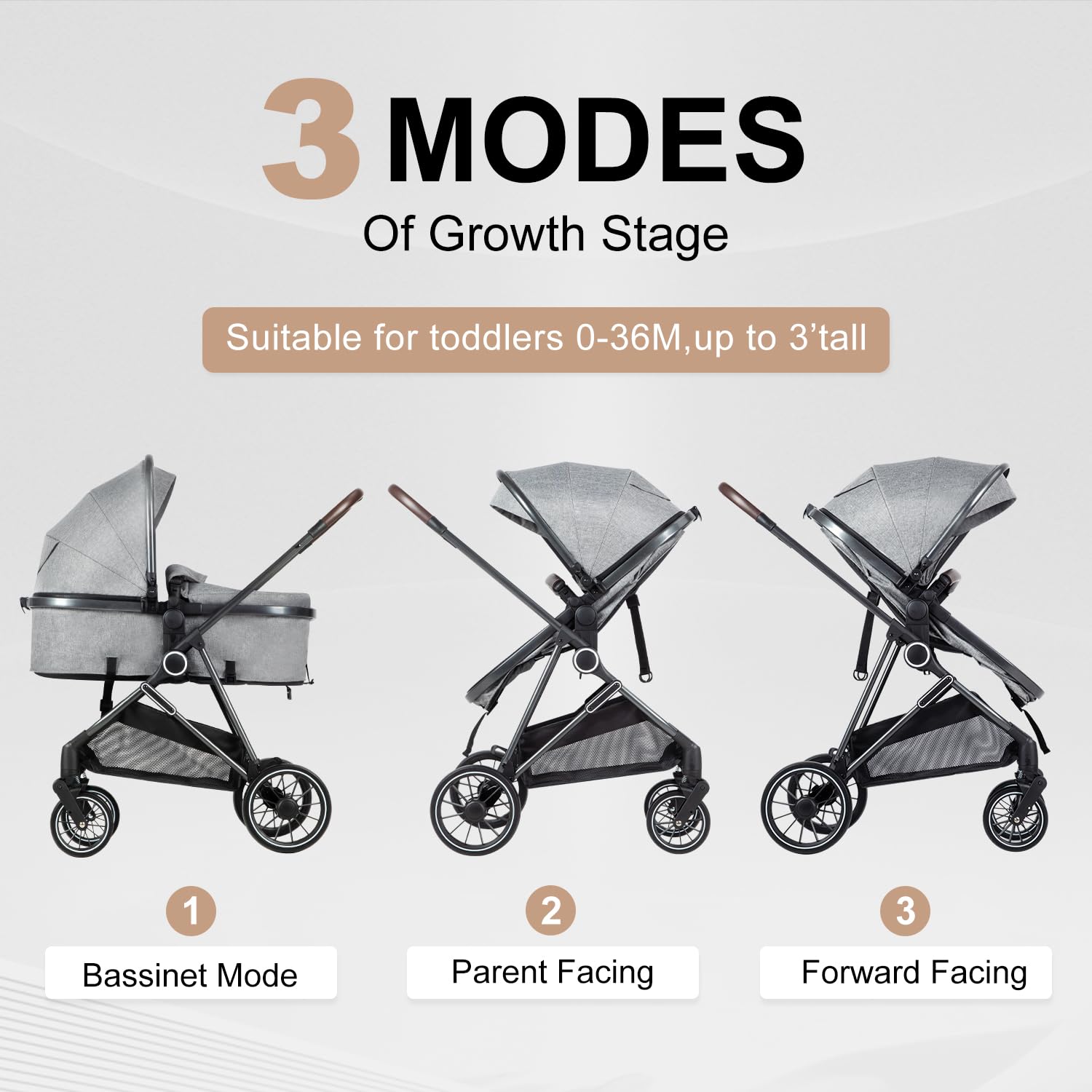 3 MODES
Of Growth Stage

Suitable for toddlers 0-36M,up to 3’tall

1
Bassinet Mode

2
Parent Facing

3
Forward Facing